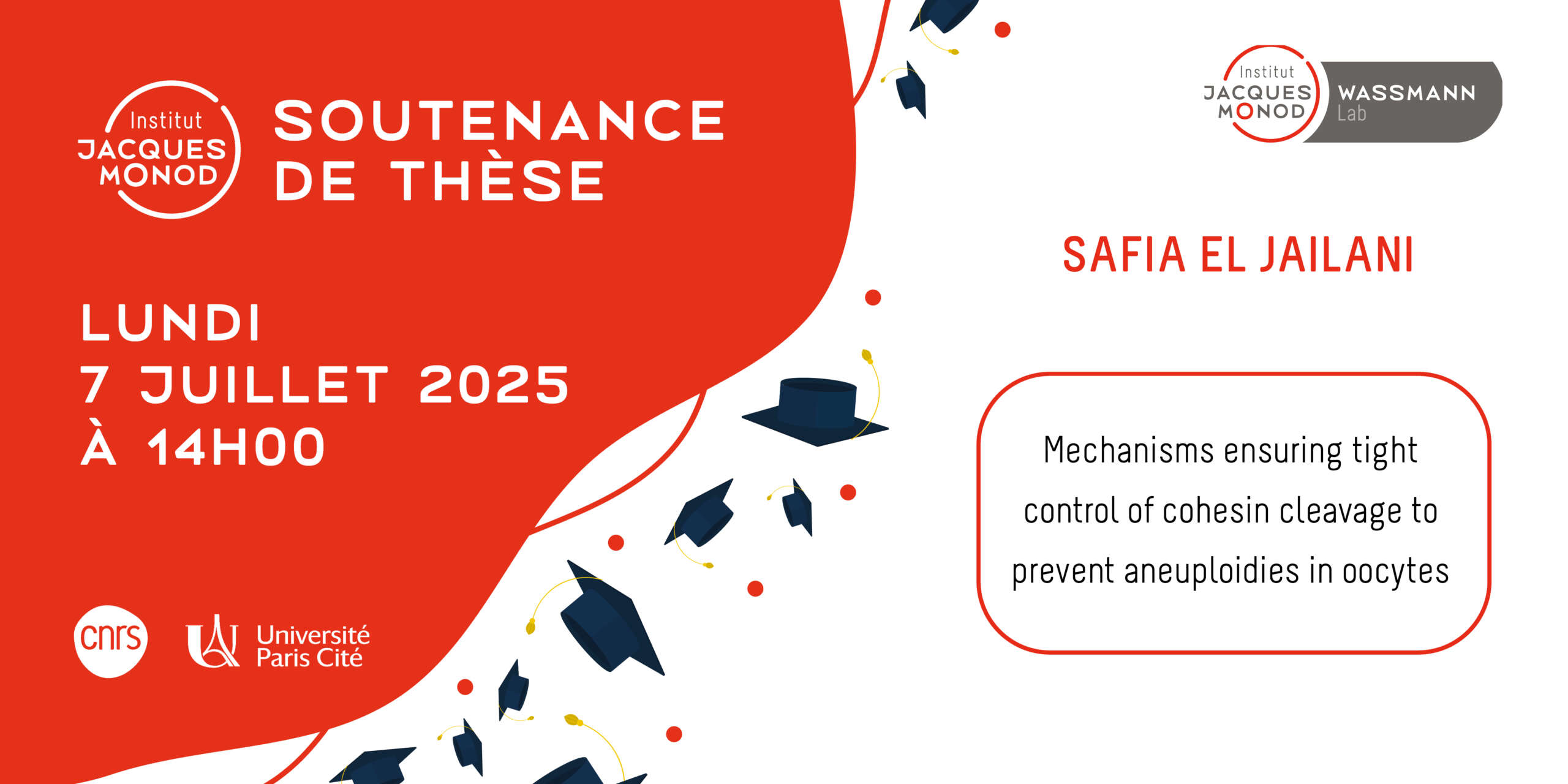 Institut JACQUES MONOD

SOUTENANCE DE THÈSE

LUNDI
7 JUILLET 2025
À 14H00

cnrs

Université Paris Cité

Institut JACQUES MONOD WASSMANN Lab

SAFIA EL JAILANI

Mechanisms ensuring tight control of cohesin cleavage to prevent aneuploidies in oocytes